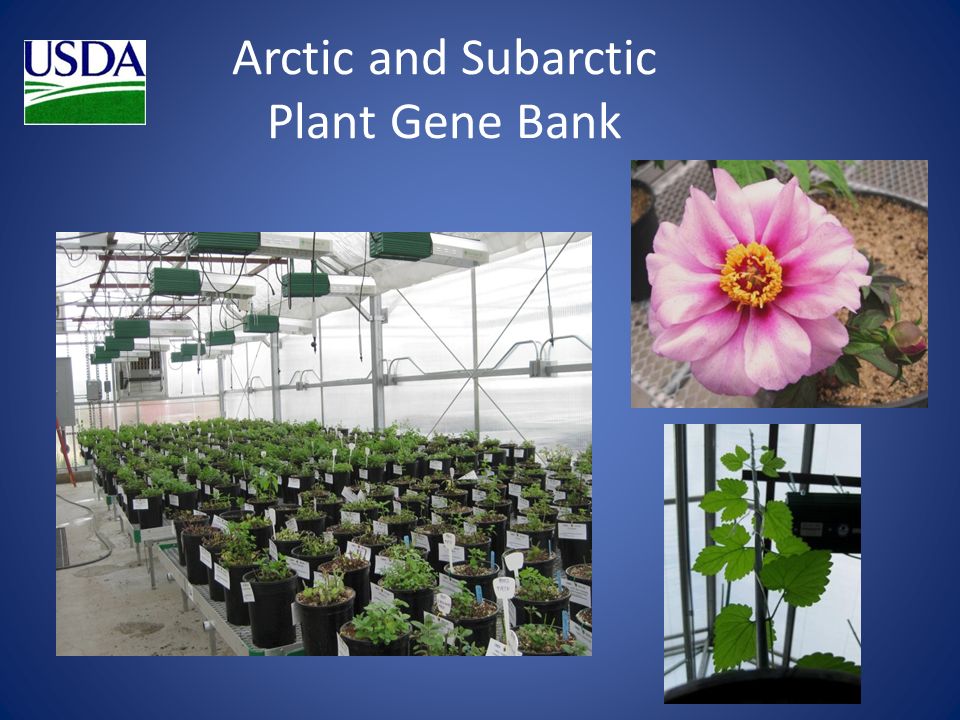 USDA

Arctic and Subarctic Plant Gene Bank